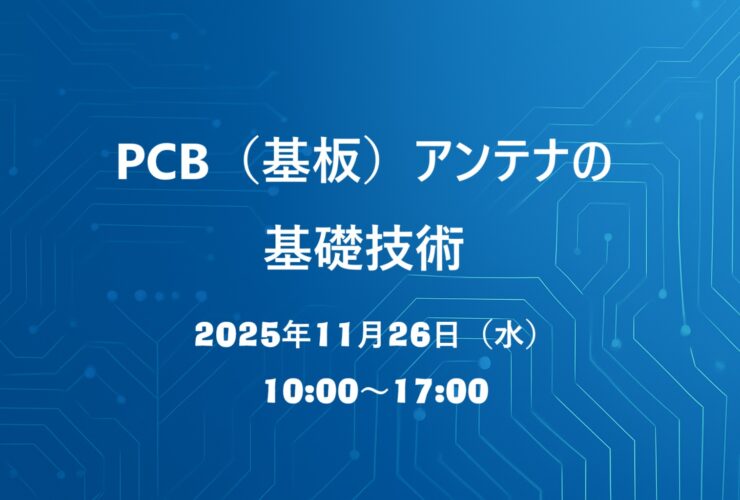 PCB（基板）アンテナの

基礎技術

2025年11月26日（水）

10:00～17:00